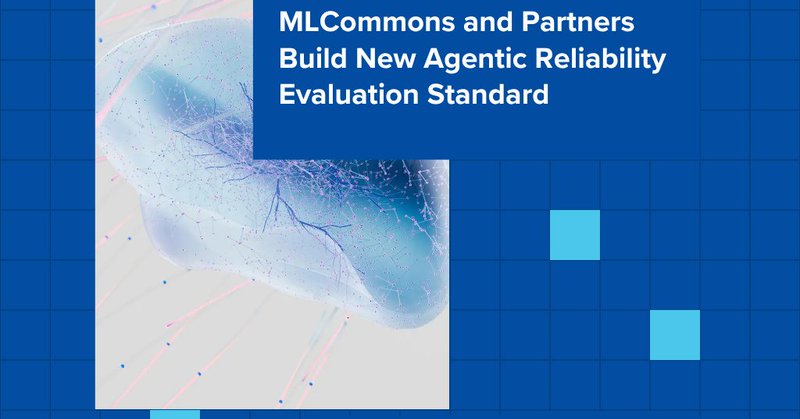 MLCommons and Partners Build New Agentic Reliability Evaluation Standard